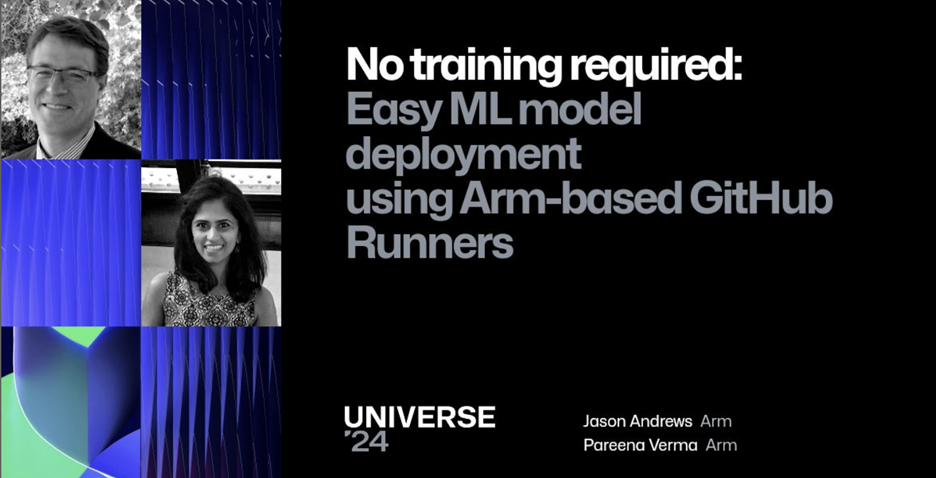 No training required:
Easy ML model deployment using Arm-based GitHub Runners

UNIVERSE '24

Jason Andrews Arm
Pareena Verma Arm